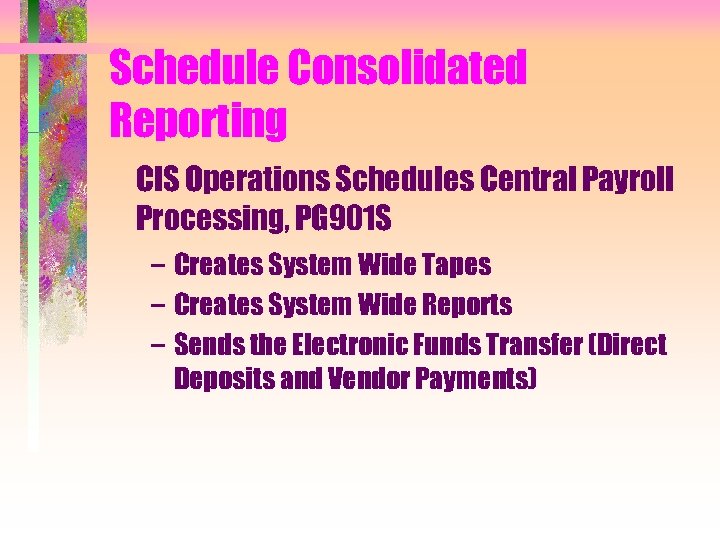 Schedule Consolidated Reporting

CIS Operations Schedules Central Payroll Processing, PG901S

– Creates System Wide Tapes
– Creates System Wide Reports
– Sends the Electronic Funds Transfer (Direct Deposits and Vendor Payments)